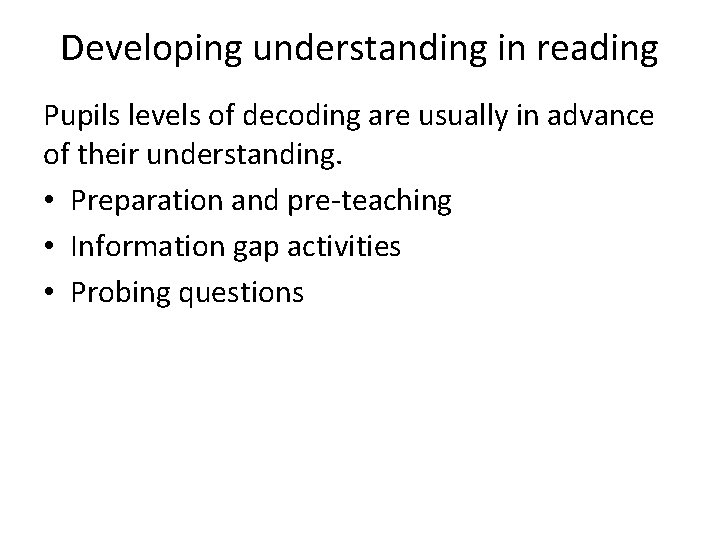 Developing understanding in reading

Pupils levels of decoding are usually in advance of their understanding.

• Preparation and pre-teaching
• Information gap activities
• Probing questions